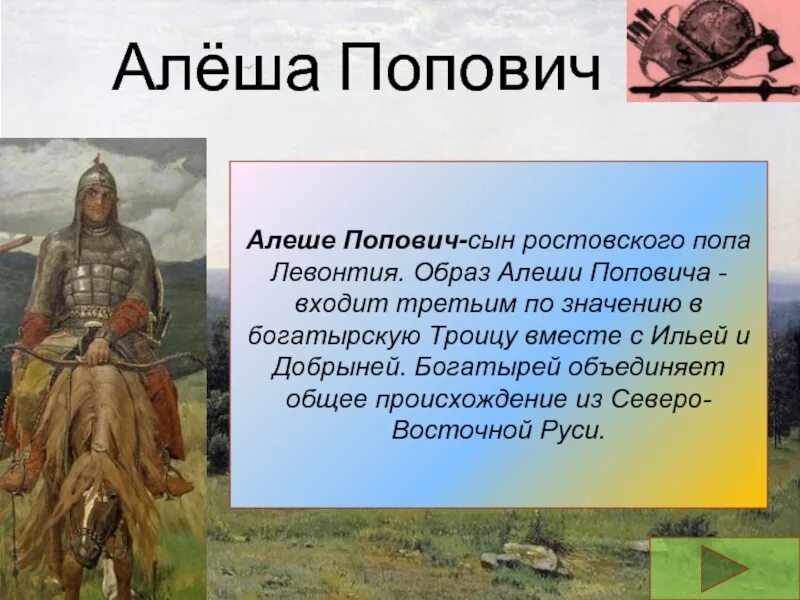 Алёша Попович

Алеше Попович-сын ростовского попа Левонтия. Образ Алеши Поповича - входит третьим по значению в богатырскую Троицу вместе с Ильей и Добрыней. Богатырей объединяет общее происхождение из Северо-Восточной Руси.